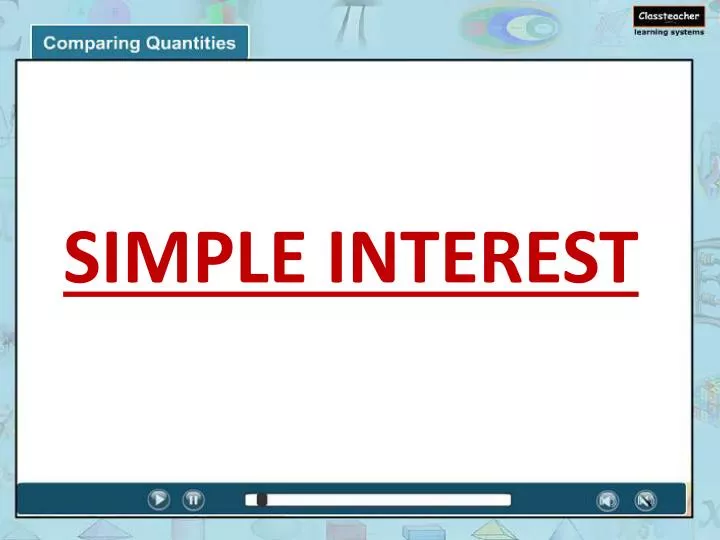 Comparing Quantities

Classteacher
learning systems

SIMPLE INTEREST